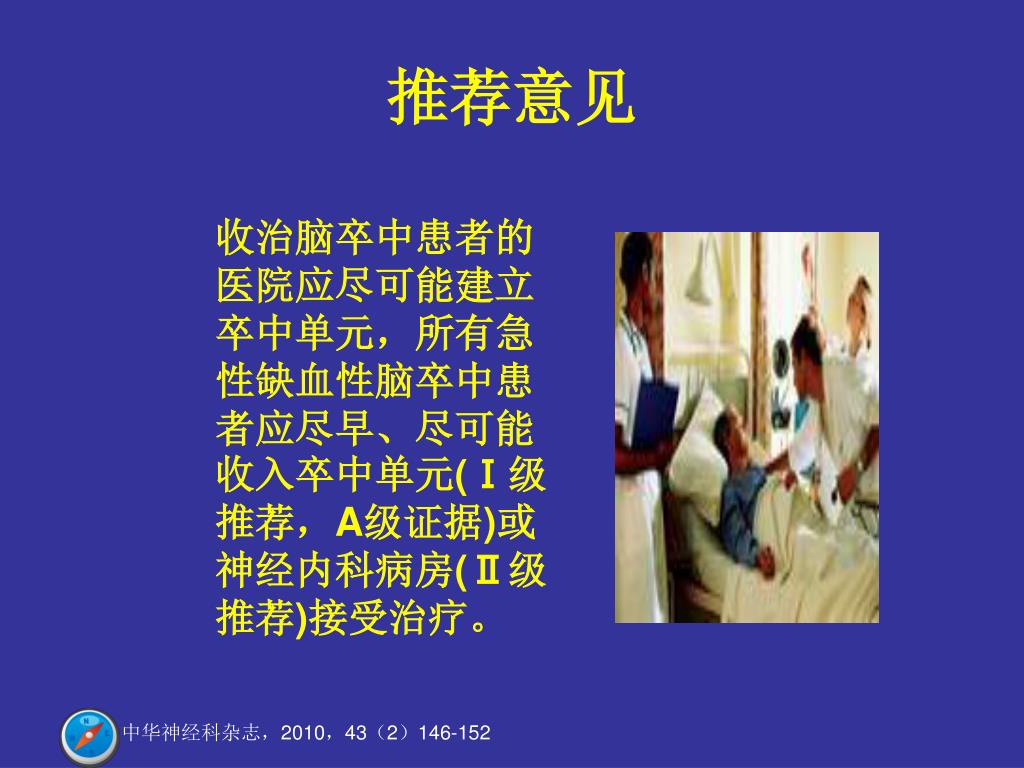 推荐意见

收治脑卒中患者的医院应尽可能建立卒中单元，所有急性缺血性脑卒中患者应尽早、尽可能收入卒中单元(Ⅰ级推荐，A级证据)或神经内科病房(Ⅱ级推荐)接受治疗。

中华神经科杂志，2010，43（2）146-152